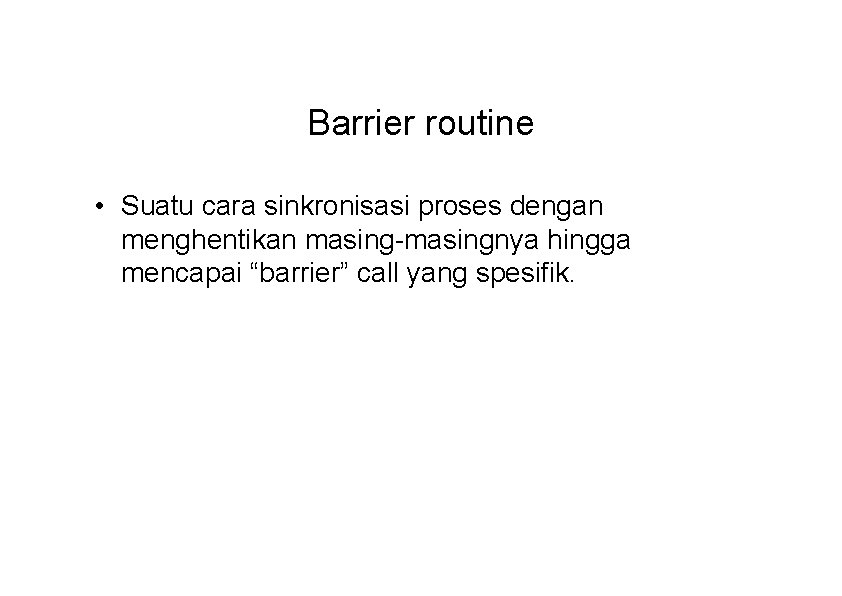 Barrier routine

• Suatu cara sinkronisasi proses dengan menghentikan masing-masingnya hingga mencapai “barrier” call yang spesifik.